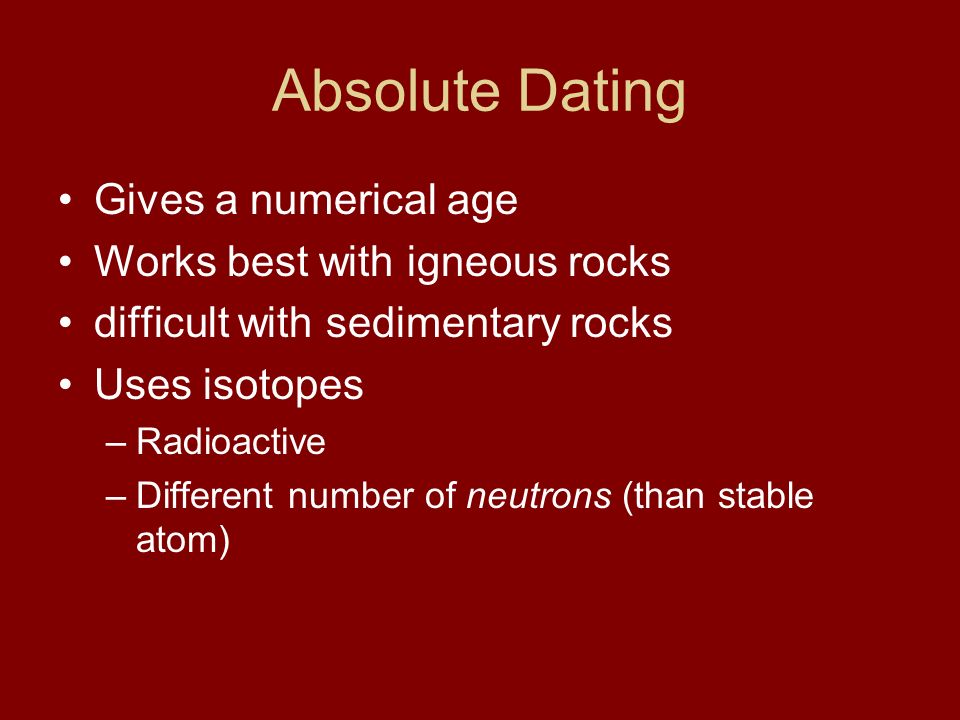 Absolute Dating

• Gives a numerical age
• Works best with igneous rocks
• difficult with sedimentary rocks
• Uses isotopes
– Radioactive
– Different number of neutrons (than stable atom)